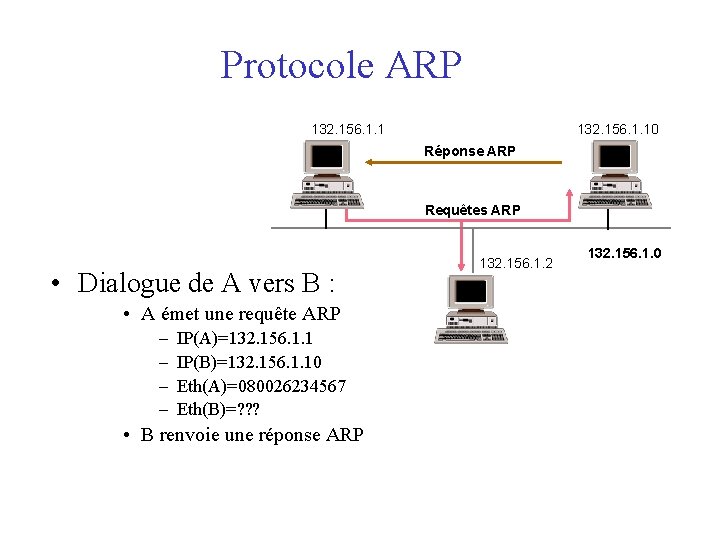 Protocole ARP

132.156.1.1

132.156.1.10

Réponse ARP

Requêtes ARP

132.156.1.0

132.156.1.2

• Dialogue de A vers B :

• A émet une requête ARP
– IP(A)=132.156.1.1
– IP(B)=132.156.1.10
– Eth(A)=080026234567
– Eth(B)=???

• B renvoie une réponse ARP